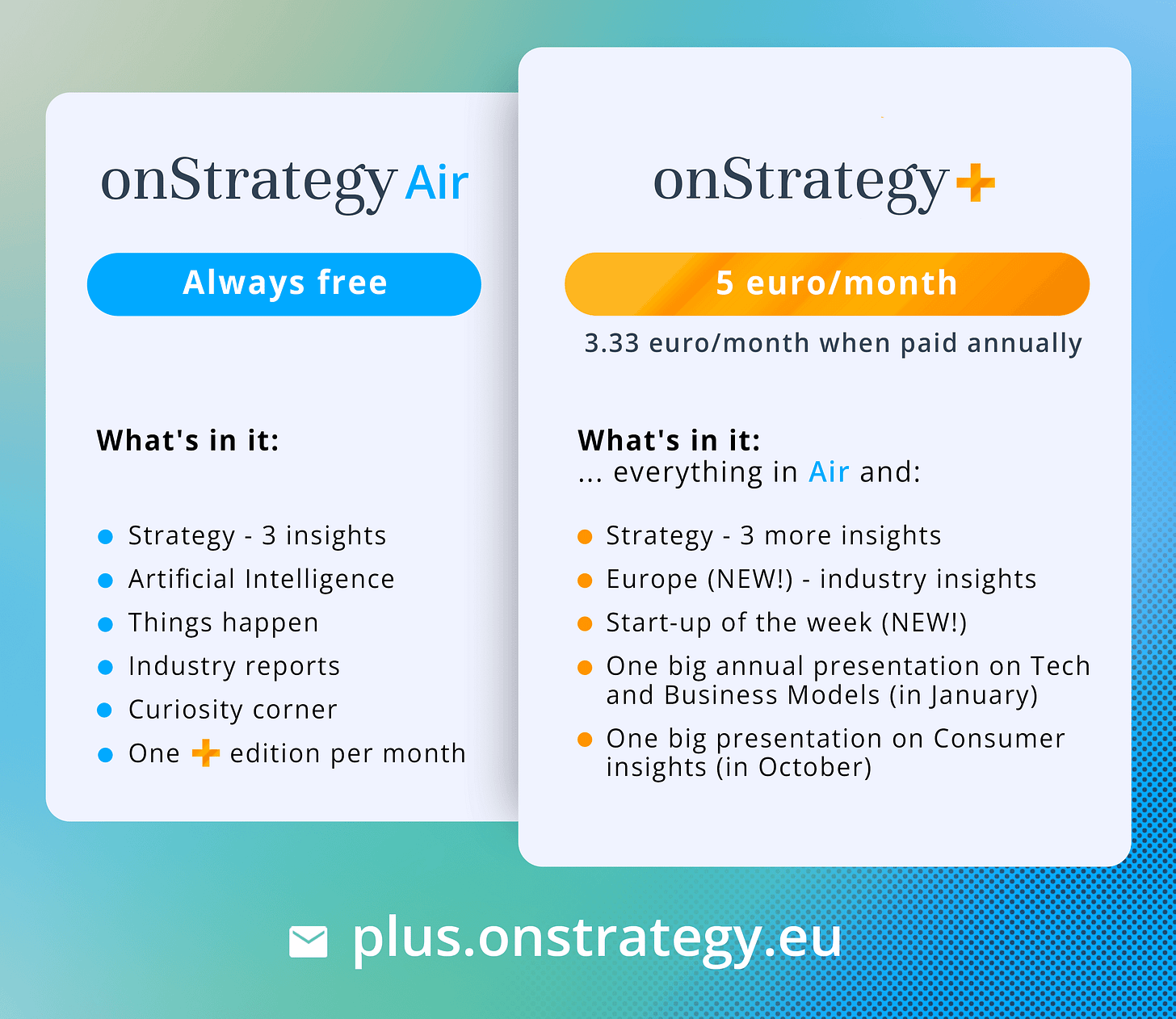 onStrategy Air

Always free

What's in it:

- Strategy - 3 insights
- Artificial Intelligence
- Things happen
- Industry reports
- Curiosity corner
- One + edition per month

onStrategy+

5 euro/month

3.33 euro/month when paid annually

What's in it:
... everything in Air and:

- Strategy - 3 more insights
- Europe (NEW!) - industry insights
- Start-up of the week (NEW!)
- One big annual presentation on Tech and Business Models (in January)
- One big presentation on Consumer insights (in October)

plus.onstrategy.eu